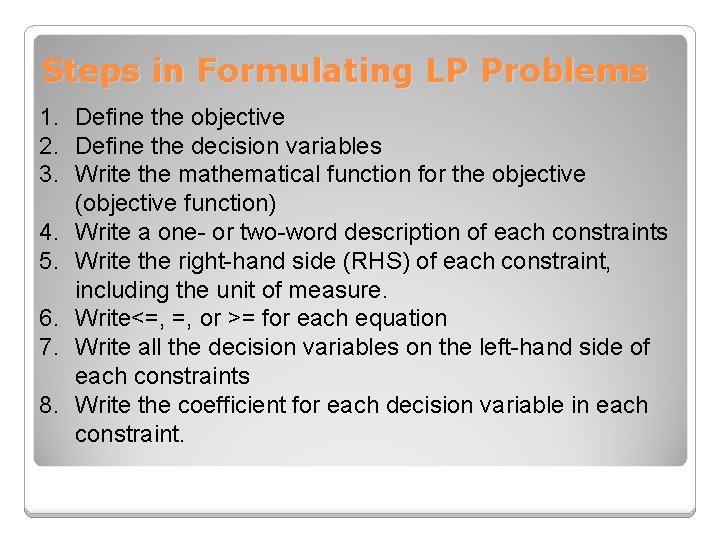 Steps in Formulating LP Problems

1. Define the objective
2. Define the decision variables
3. Write the mathematical function for the objective (objective function)
4. Write a one- or two-word description of each constraints
5. Write the right-hand side (RHS) of each constraint, including the unit of measure.
6. Write<=, =, or >= for each equation
7. Write all the decision variables on the left-hand side of each constraints
8. Write the coefficient for each decision variable in each constraint.